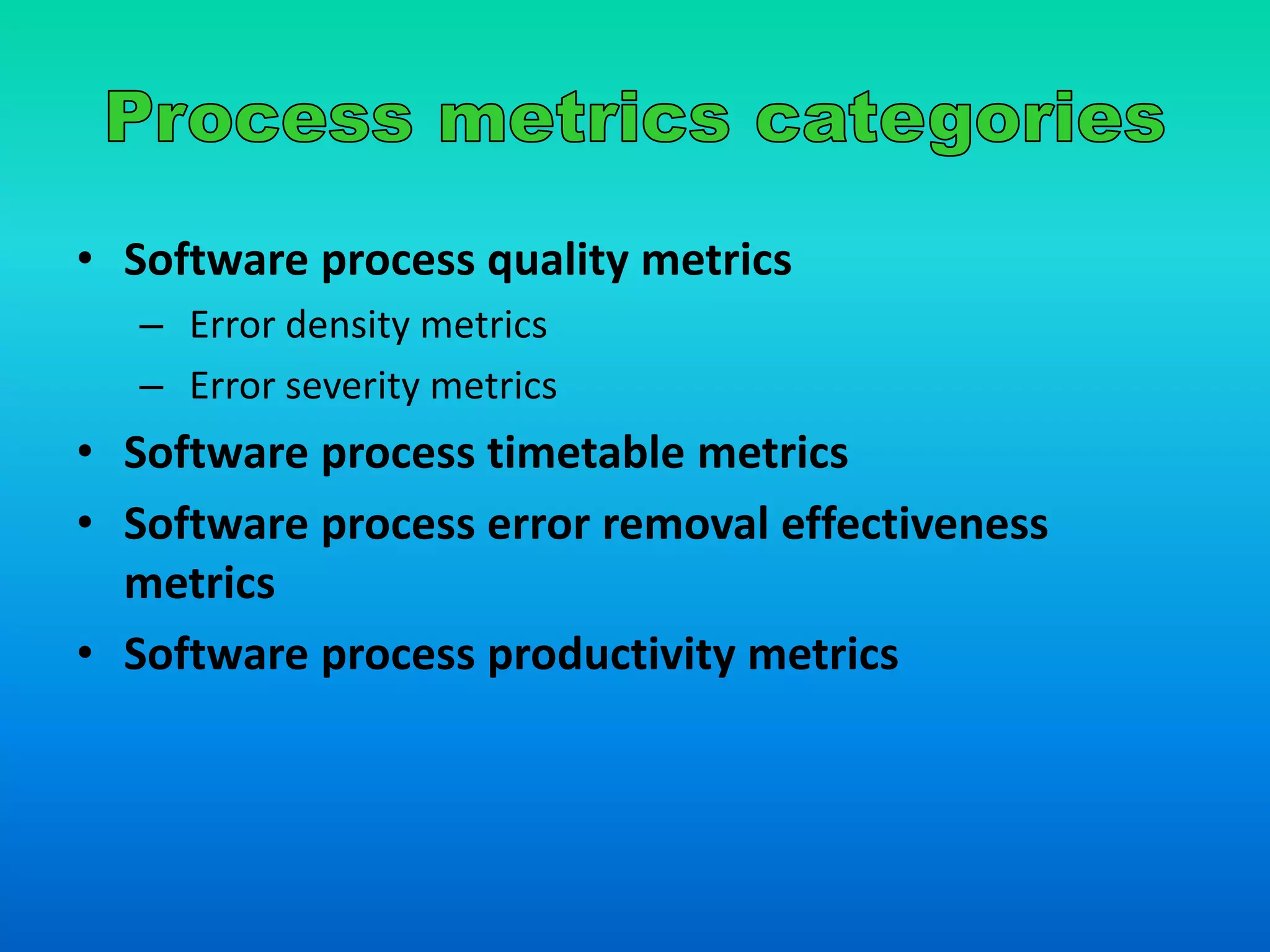 Process metrics categories

• Software process quality metrics
– Error density metrics
– Error severity metrics
• Software process timetable metrics
• Software process error removal effectiveness metrics
• Software process productivity metrics